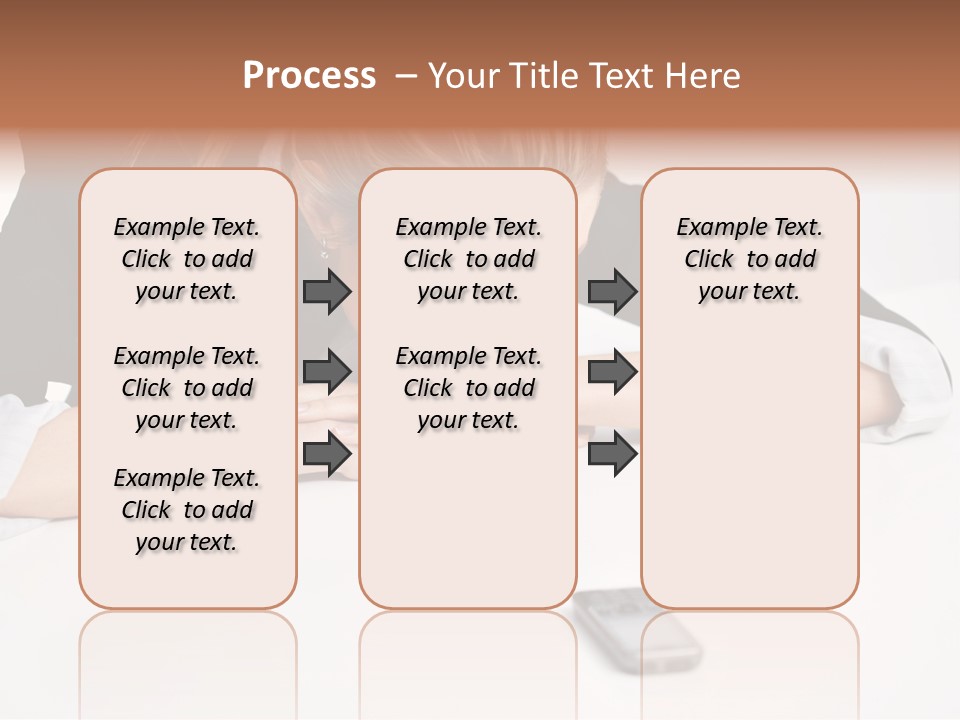 Process – Your Title Text Here

Example Text. Click to add your text.

Example Text. Click to add your text.

Example Text. Click to add your text.

Example Text. Click to add your text.

Example Text. Click to add your text.

Example Text. Click to add your text.